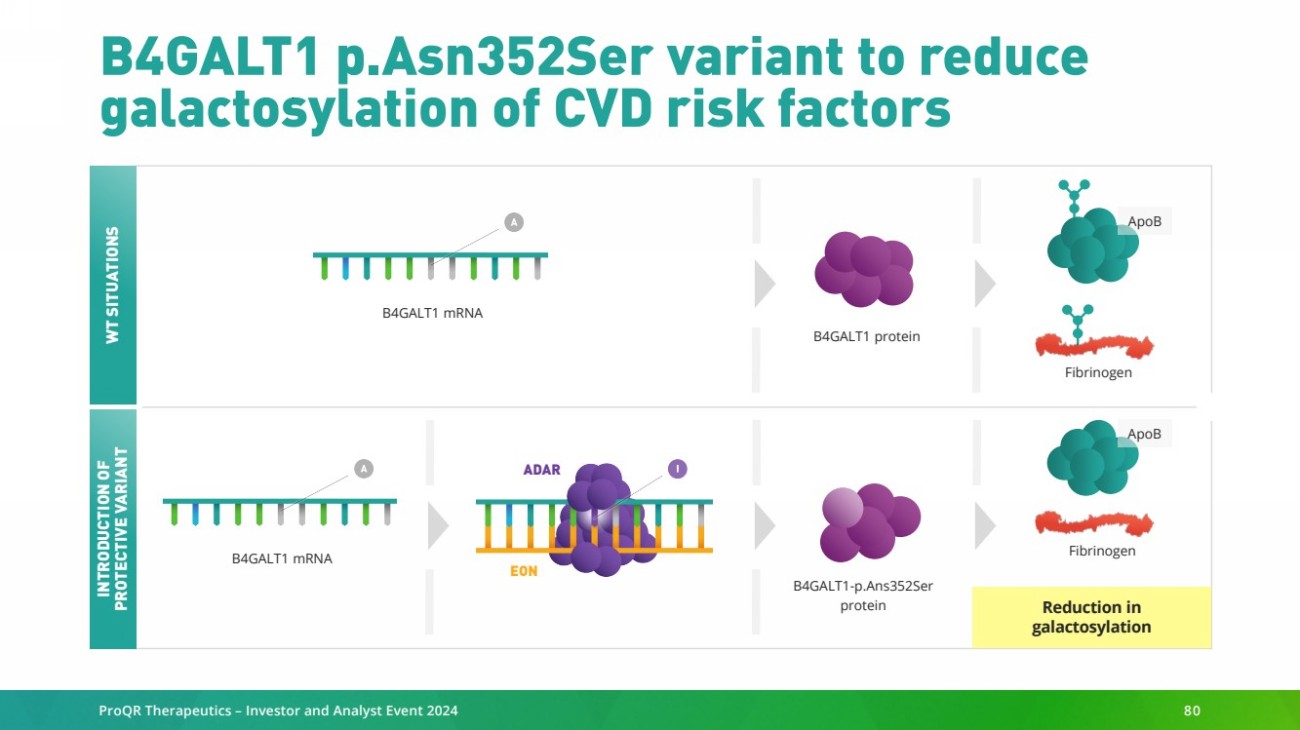 B4GALT1 p.Asn352Ser variant to reduce galactosylation of CVD risk factors

WT SITUATIONS

A

B4GALT1 mRNA

B4GALT1 protein

ApoB

Fibrinogen

INTRODUCTION OF PROTECTIVE VARIANT

A

B4GALT1 mRNA

ADAR

I

EON

B4GALT1-p.Ans352Ser protein

ApoB

Fibrinogen

Reduction in galactosylation

ProQR Therapeutics – Investor and Analyst Event 2024

80